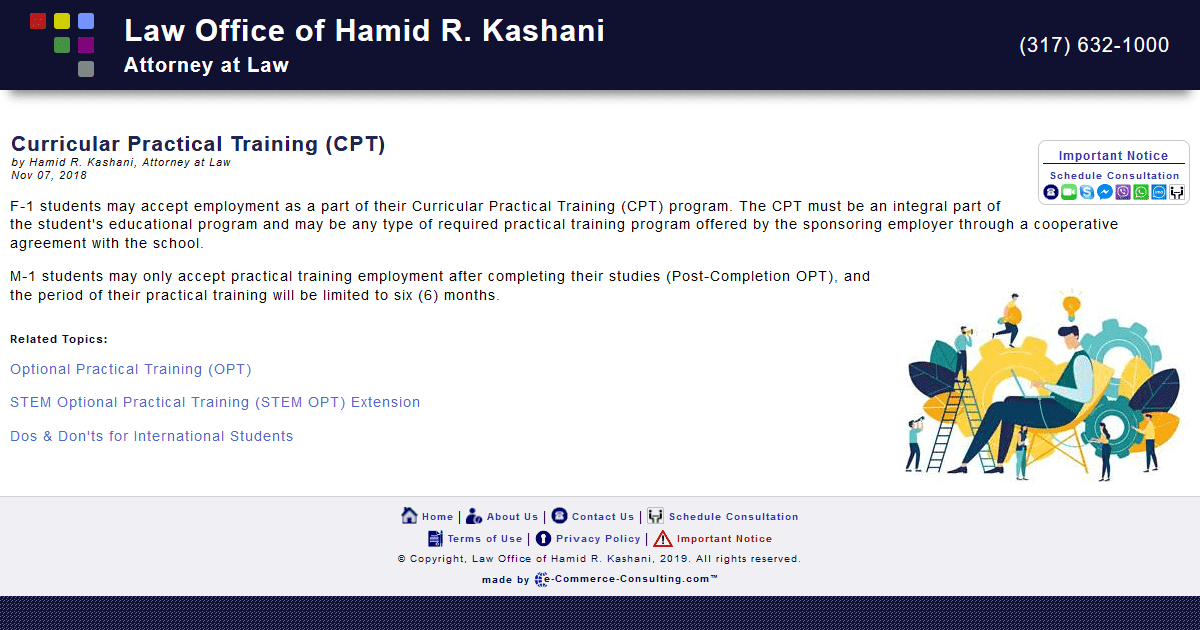 Law Office of Hamid R. Kashani
Attorney at Law

(317) 632-1000

Curricular Practical Training (CPT)
by Hamid R. Kashani, Attorney at Law
Nov 07, 2018

Important Notice
Schedule Consultation

F-1 students may accept employment as a part of their Curricular Practical Training (CPT) program. The CPT must be an integral part of the student's educational program and may be any type of required practical training program offered by the sponsoring employer through a cooperative agreement with the school.

M-1 students may only accept practical training employment after completing their studies (Post-Completion OPT), and the period of their practical training will be limited to six (6) months.

Related Topics:

Optional Practical Training (OPT)

STEM Optional Practical Training (STEM OPT) Extension

Dos & Don'ts for International Students

Home | About Us | Contact Us | Schedule Consultation
Terms of Use | Privacy Policy | Important Notice
© Copyright, Law Office of Hamid R. Kashani, 2019. All rights reserved.
made by e-Commerce-Consulting.com™